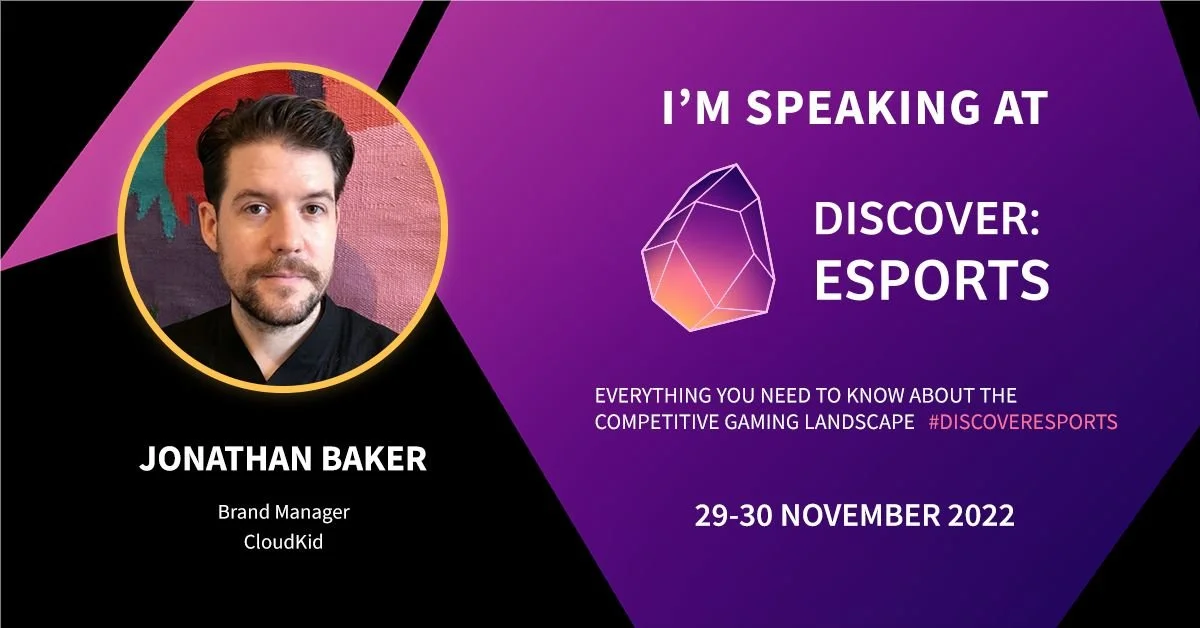 JONATHAN BAKER

Brand Manager
CloudKid

I'M SPEAKING AT

DISCOVER:
ESPORTS

EVERYTHING YOU NEED TO KNOW ABOUT THE COMPETITIVE GAMING LANDSCAPE #DISCOVERESPORTS

29-30 NOVEMBER 2022